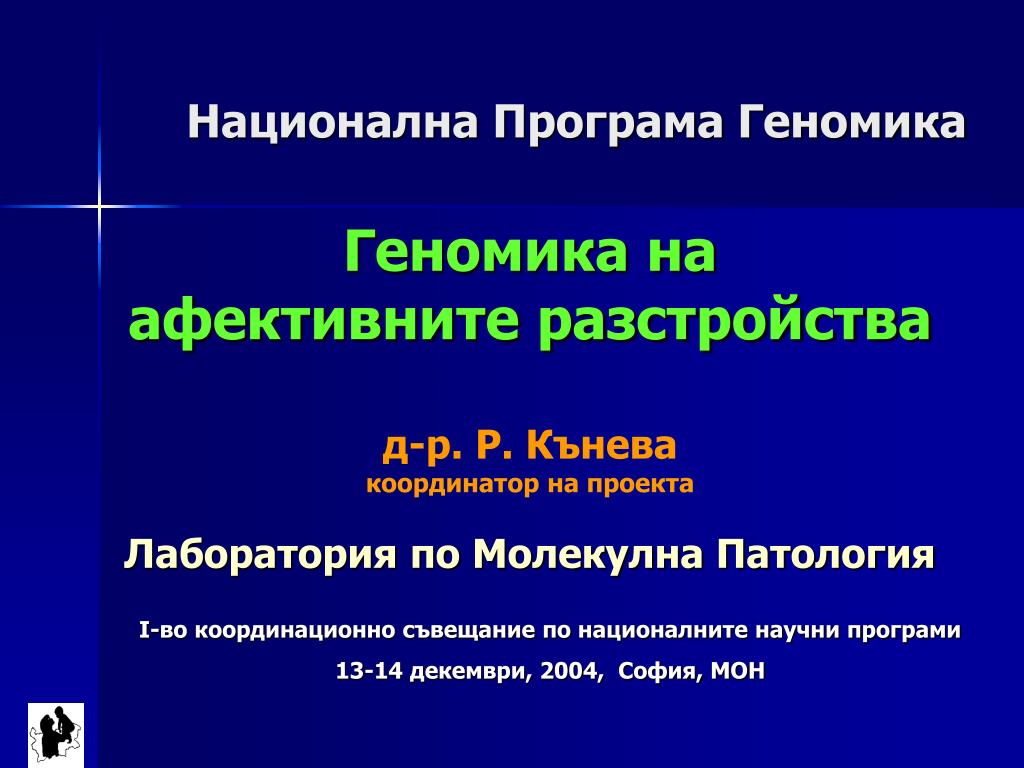 Национална Програма Геномика

Геномика на афективните разстройства

д-р. Р. Кънева
координатор на проекта

Лаборатория по Молекулна Патология

I-во координационно съвещание по националните научни програми
13-14 декември, 2004, София, МОН